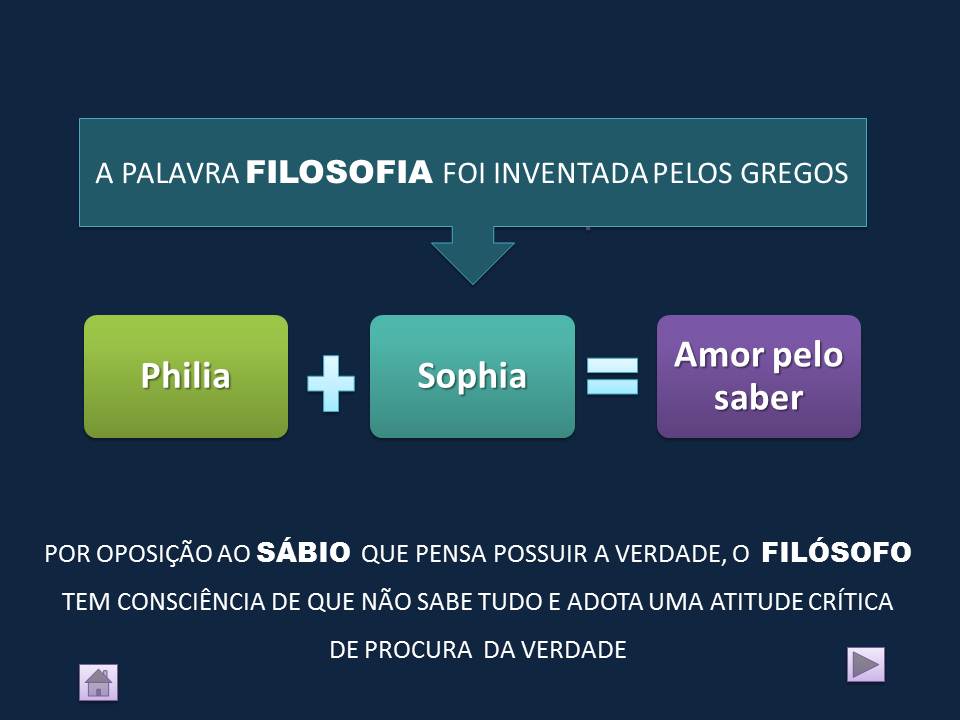 A PALAVRA FILOSOFIA FOI INVENTADA PELOS GREGOS

Philia + Sophia = Amor pelo saber

POR OPOSIÇÃO AO SÁBIO QUE PENSA POSSUIR A VERDADE, O FILÓSOFO TEM CONSCIÊNCIA DE QUE NÃO SABE TUDO E ADOTA UMA ATITUDE CRÍTICA DE PROCURA DA VERDADE